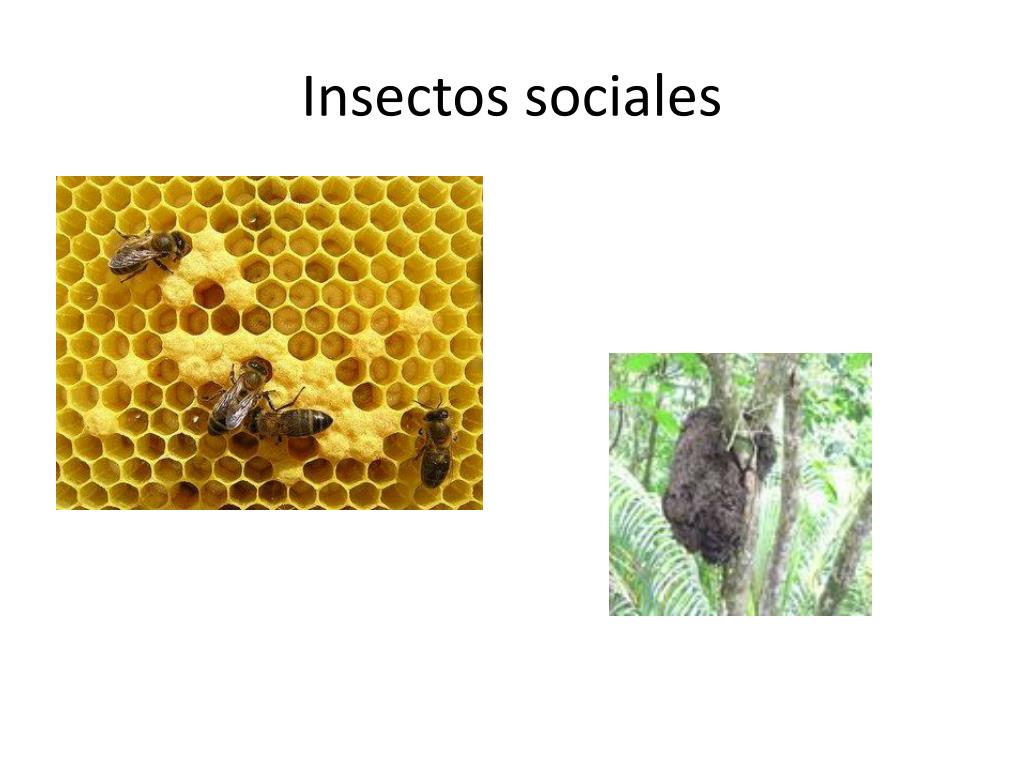 Insectos sociales